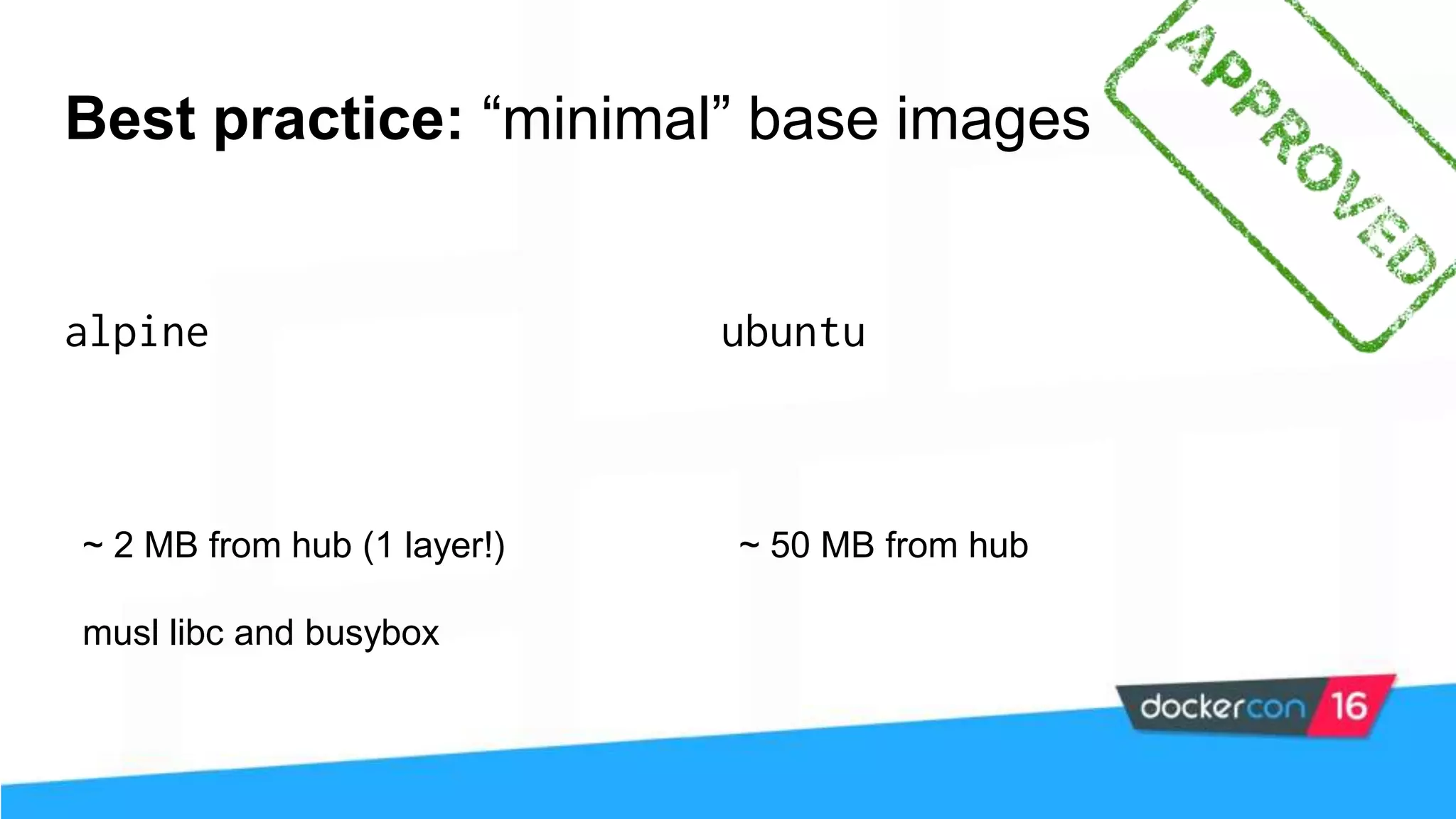 Best practice: “minimal” base images

APPROVED

alpine

~ 2 MB from hub (1 layer!)

musl libc and busybox

ubuntu

~ 50 MB from hub

dockercon 16